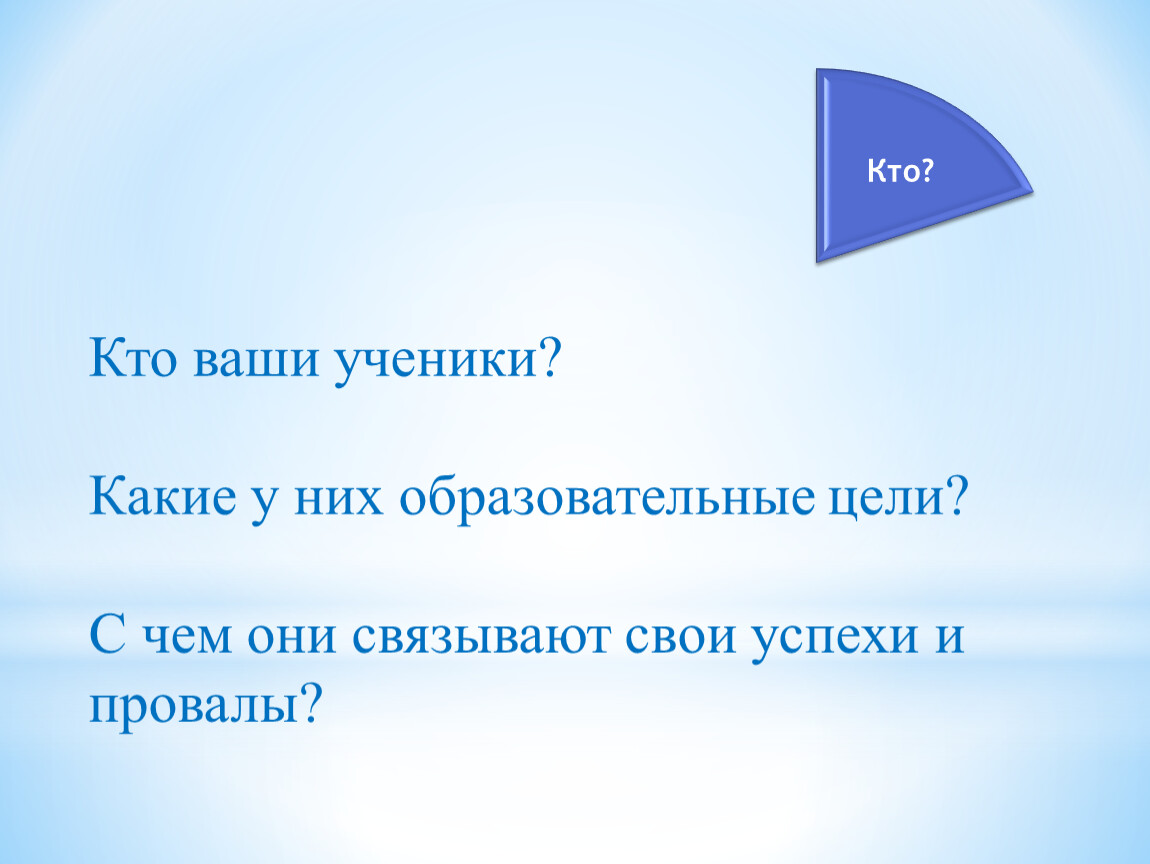 Кто?

Кто ваши ученики?

Какие у них образовательные цели?

С чем они связывают свои успехи и провалы?